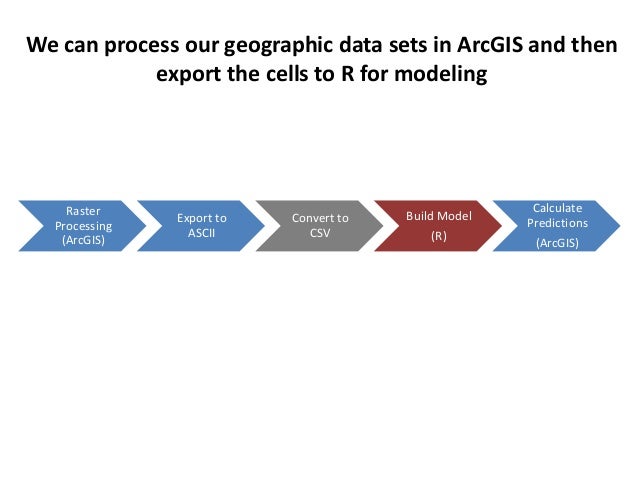 We can process our geographic data sets in ArcGIS and then export the cells to R for modeling

Raster Processing (ArcGIS)

Export to ASCII

Convert to CSV

Build Model (R)

Calculate Predictions (ArcGIS)